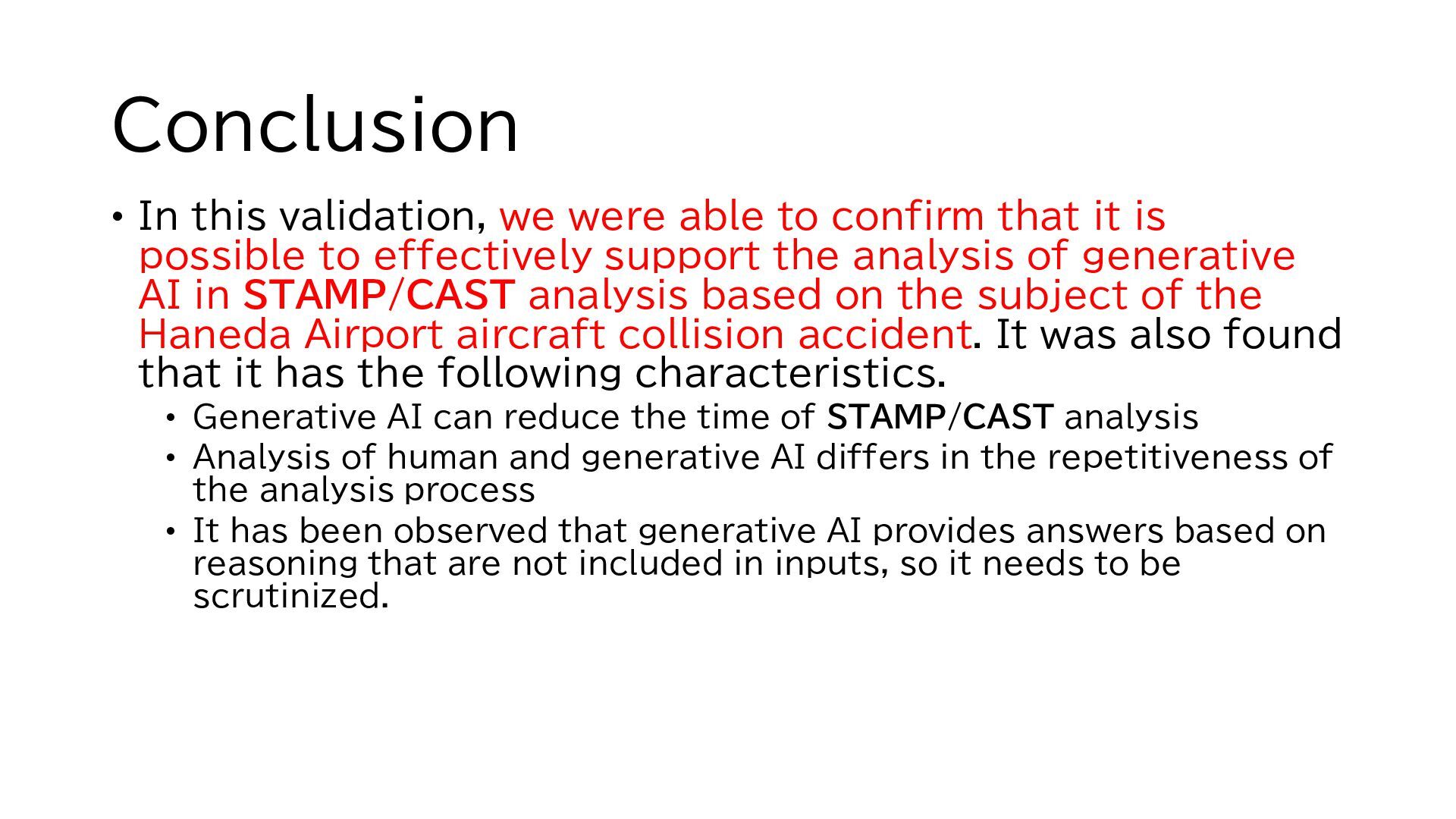 Conclusion

• In this validation, we were able to confirm that it is possible to effectively support the analysis of generative AI in STAMP/CAST analysis based on the subject of the Haneda Airport aircraft collision accident. It was also found that it has the following characteristics.
  • Generative AI can reduce the time of STAMP/CAST analysis
  • Analysis of human and generative AI differs in the repetitiveness of the analysis process
  • It has been observed that generative AI provides answers based on reasoning that are not included in inputs, so it needs to be scrutinized.